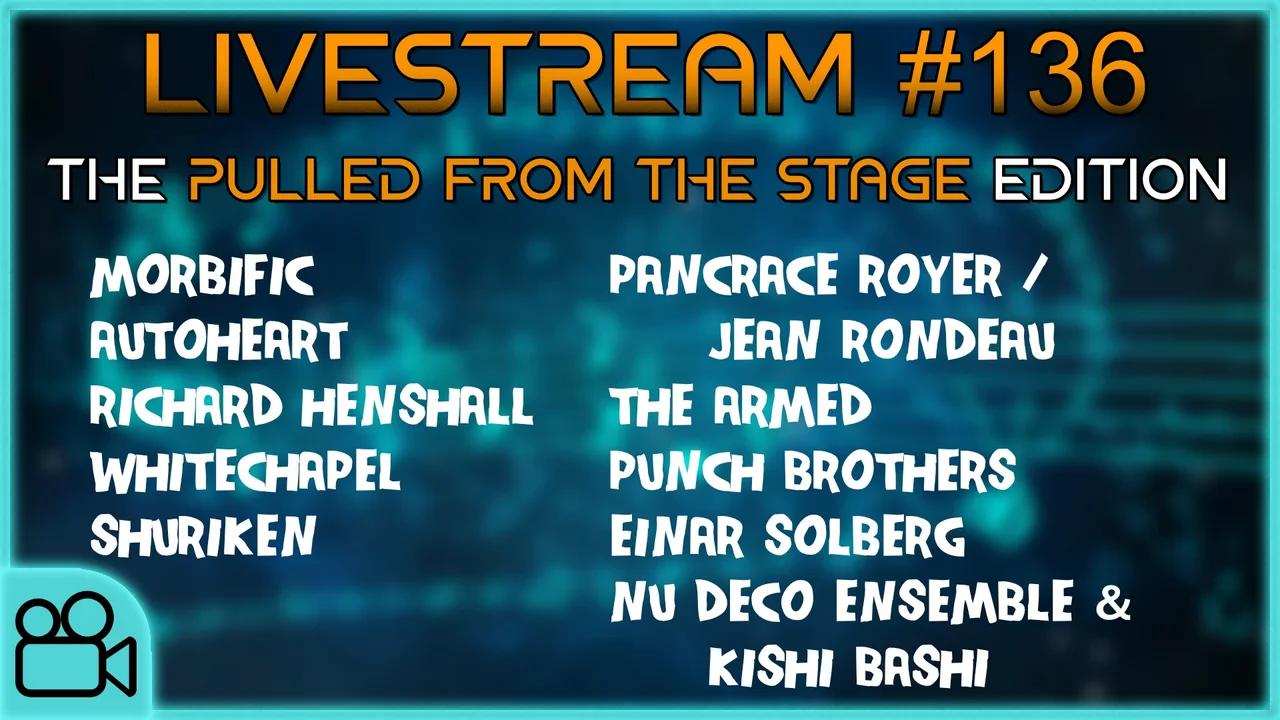 LIVESTREAM #136

THE PULLED FROM THE STAGE EDITION

MORBIFIC
AUTOHEART
RICHARD HENSHALL
WHITECHAPEL
SHURIKEN

PANCRACE ROYER / JEAN RONDEAU
THE ARMED
PUNCH BROTHERS
EINAR SOLBERG
NU DECO ENSEMBLE & KISHI BASHI